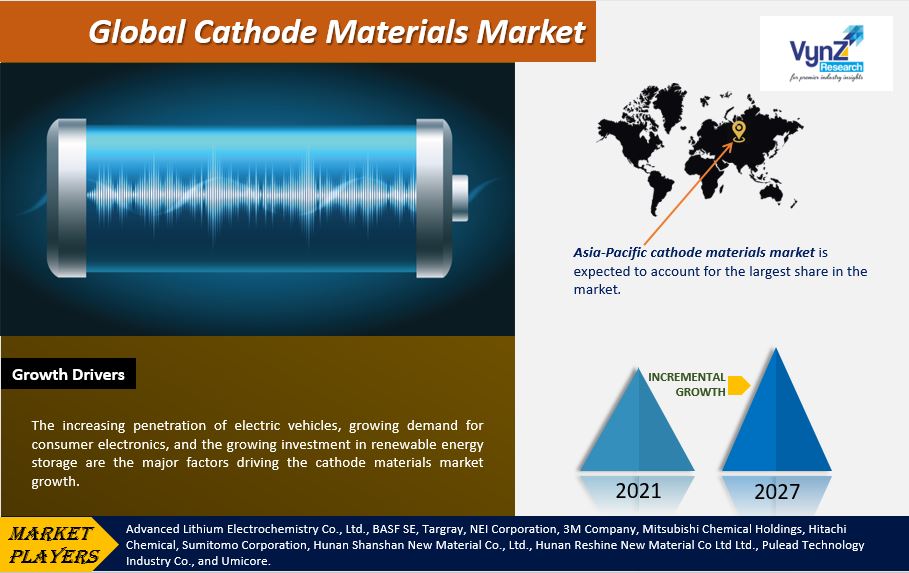 Global Cathode Materials Market

VynZ Research
for premier industry insights

Asia-Pacific cathode materials market is expected to account for the largest share in the market.

Growth Drivers

The increasing penetration of electric vehicles, growing demand for consumer electronics, and the growing investment in renewable energy storage are the major factors driving the cathode materials market growth.

INCREMENTAL GROWTH

2021

2027

MARKET PLAYERS

Advanced Lithium Electrochemistry Co., Ltd., BASF SE, Targray, NEI Corporation, 3M Company, Mitsubishi Chemical Holdings, Hitachi Chemical, Sumitomo Corporation, Hunan Shanshan New Material Co., Ltd., Hunan Reshine New Material Co Ltd Ltd., Pulead Technology Industry Co., and Umicore.